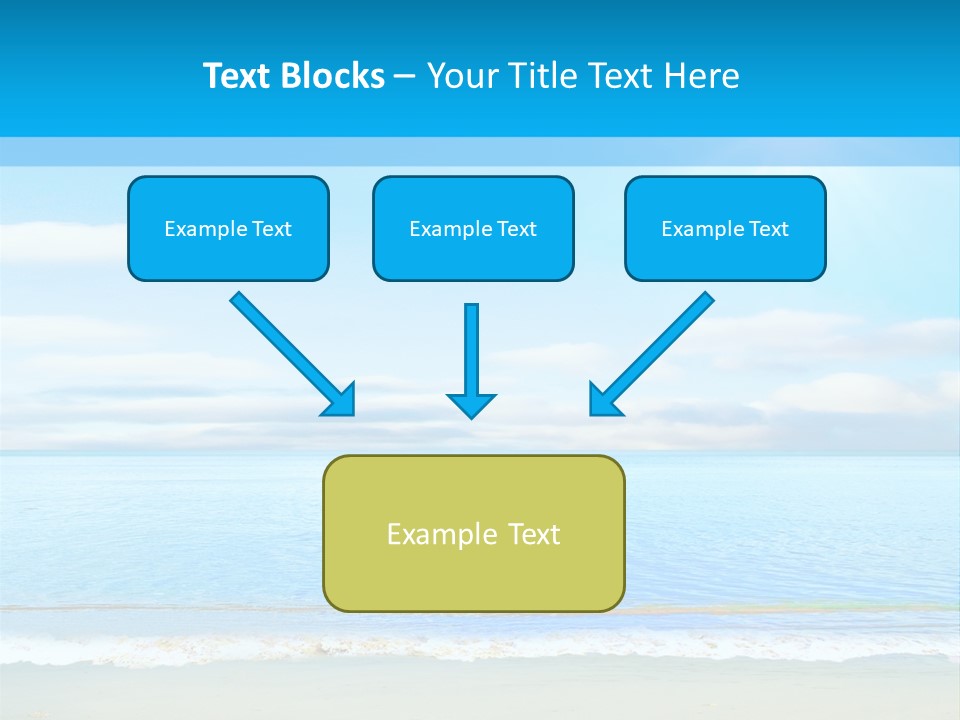 Text Blocks – Your Title Text Here

Example Text

Example Text

Example Text

Example Text